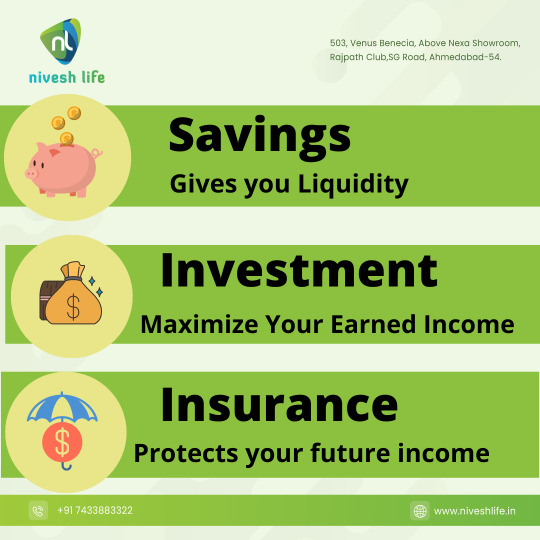 nl
nivesh life

503, Venus Benecia, Above Nexa Showroom, Rajpath Club,SG Road, Ahmedabad-54.

Savings
Gives you Liquidity

$

Investment
Maximize Your Earned Income

$

Insurance
Protects your future income

+91 7433883322

www.niveshlife.in